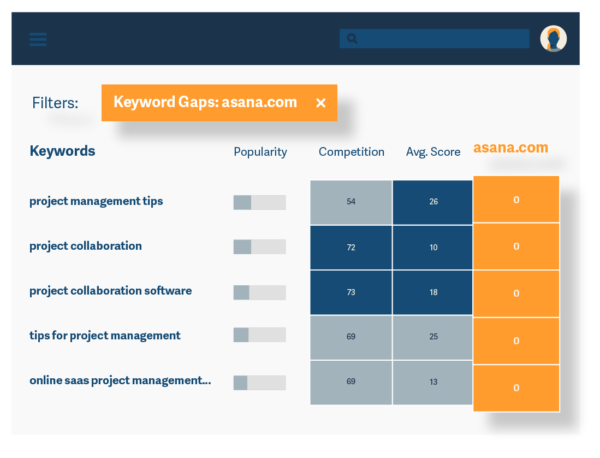 Filters: Keyword Gaps: asana.com ×

| Keywords | Popularity | Competition | Avg. Score | asana.com |
|---|---|---|---|---|
| project management tips | | 54 | 26 | 0 |
| project collaboration | | 72 | 10 | 0 |
| project collaboration software | | 73 | 18 | 0 |
| tips for project management | | 69 | 25 | 0 |
| online saas project management... | | 69 | 13 | 0 |